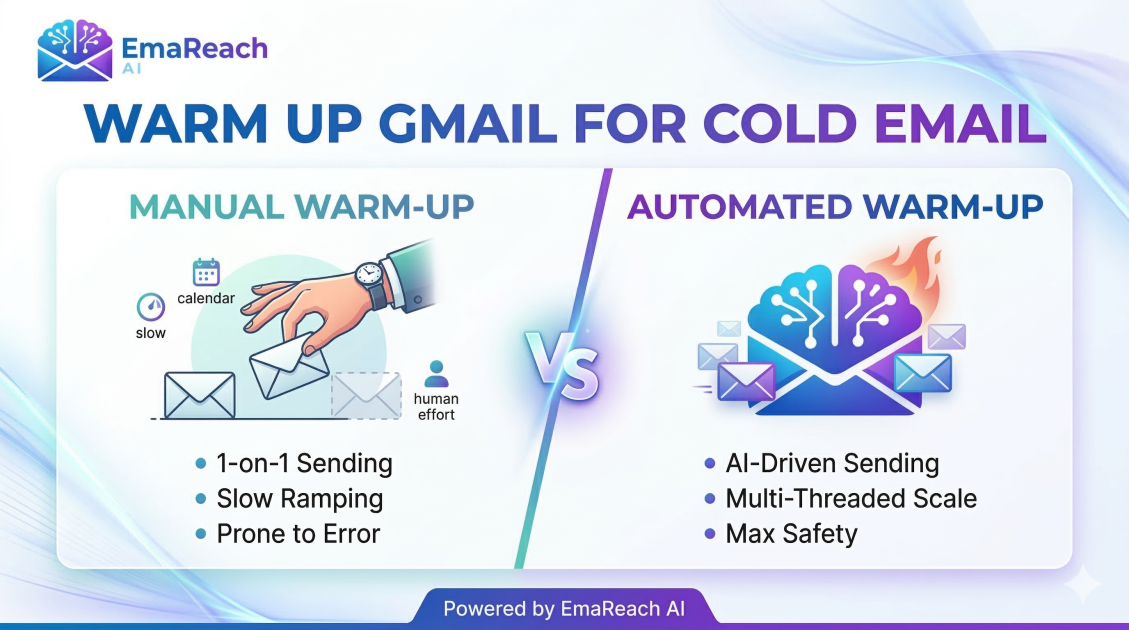 EmaReach AI

WARM UP GMAIL FOR COLD EMAIL

MANUAL WARM-UP

calendar
slow
human effort

- 1-on-1 Sending
- Slow Ramping
- Prone to Error

VS

AUTOMATED WARM-UP

- AI-Driven Sending
- Multi-Threaded Scale
- Max Safety

Powered by EmaReach AI